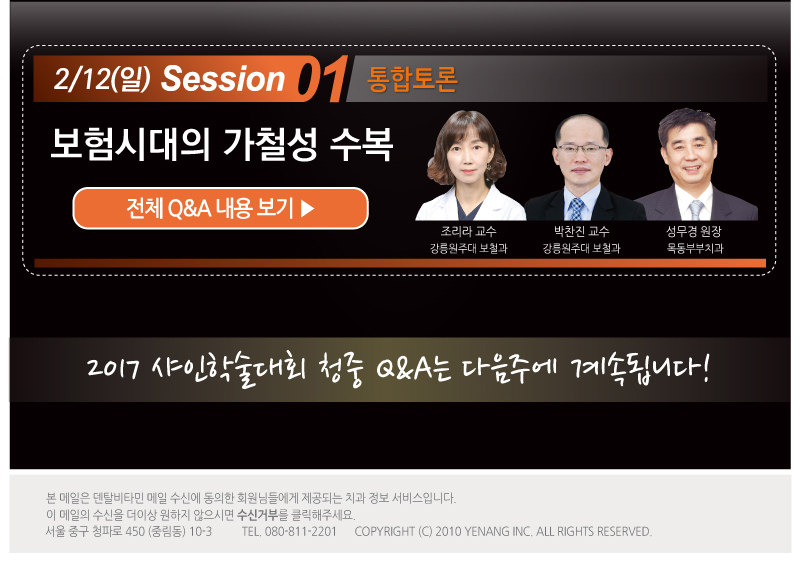 2/12(일) Session 01 통합토론

보험시대의 가철성 수복

전체 Q&A 내용 보기 ▶

조리라 교수
강릉원주대 보철과

박찬진 교수
강릉원주대 보철과

성무경 원장
목동부부치과

2017 샤인학술대회 청중 Q&A는 다음주에 계속됩니다!

본 메일은 덴탈비타민 메일 수신에 동의한 회원님들에게 제공되는 치과 정보 서비스입니다.
이 메일의 수신을 더이상 원하지 않으시면 수신거부를 클릭해주세요.
서울 중구 청파로 450 (중림동) 10-3 TEL. 080-811-2201 COPYRIGHT (C) 2010 YENANG INC. ALL RIGHTS RESERVED.